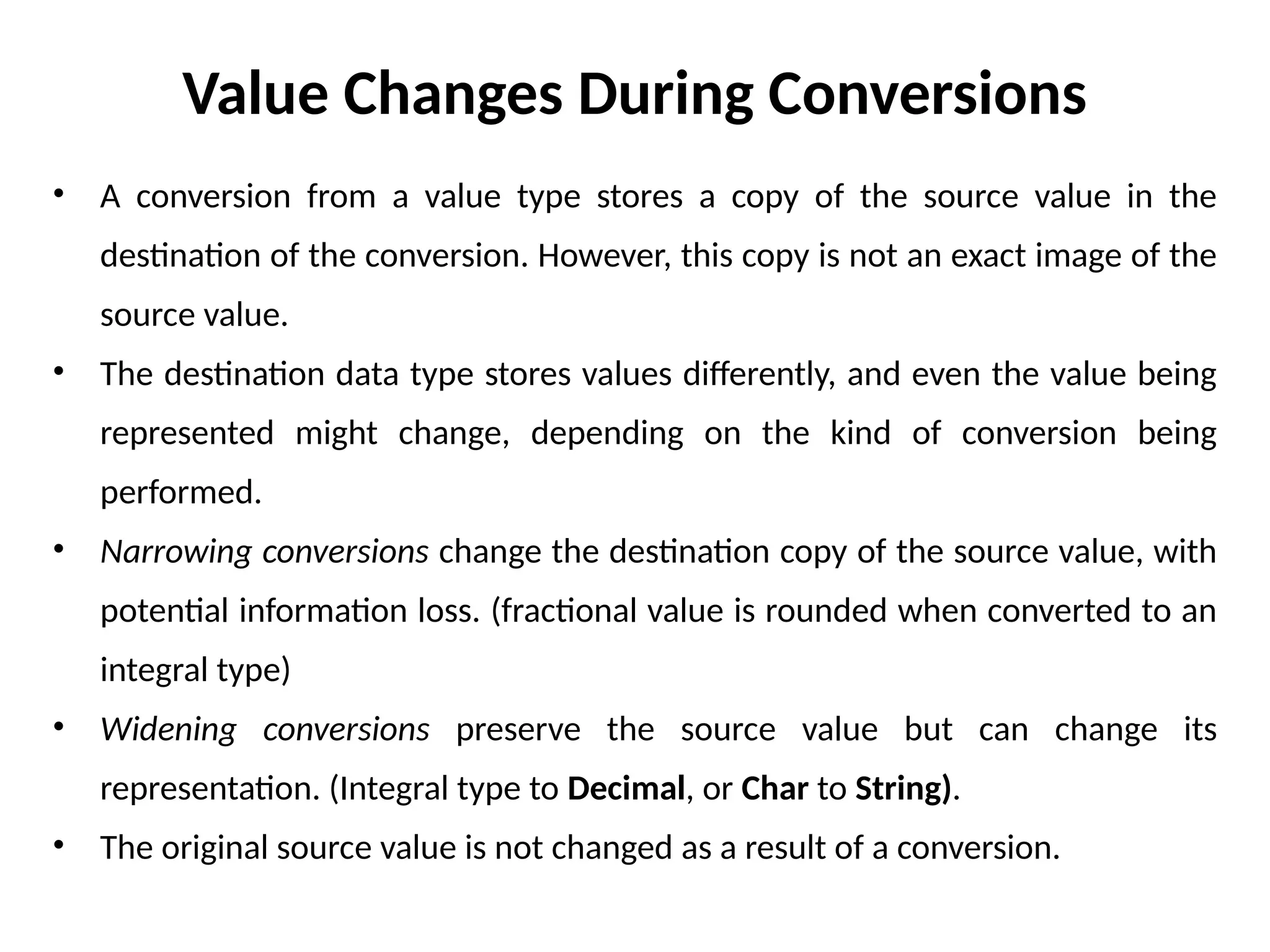 Value Changes During Conversions

• A conversion from a value type stores a copy of the source value in the destination of the conversion. However, this copy is not an exact image of the source value.

• The destination data type stores values differently, and even the value being represented might change, depending on the kind of conversion being performed.

• Narrowing conversions change the destination copy of the source value, with potential information loss. (fractional value is rounded when converted to an integral type)

• Widening conversions preserve the source value but can change its representation. (Integral type to Decimal, or Char to String).

• The original source value is not changed as a result of a conversion.